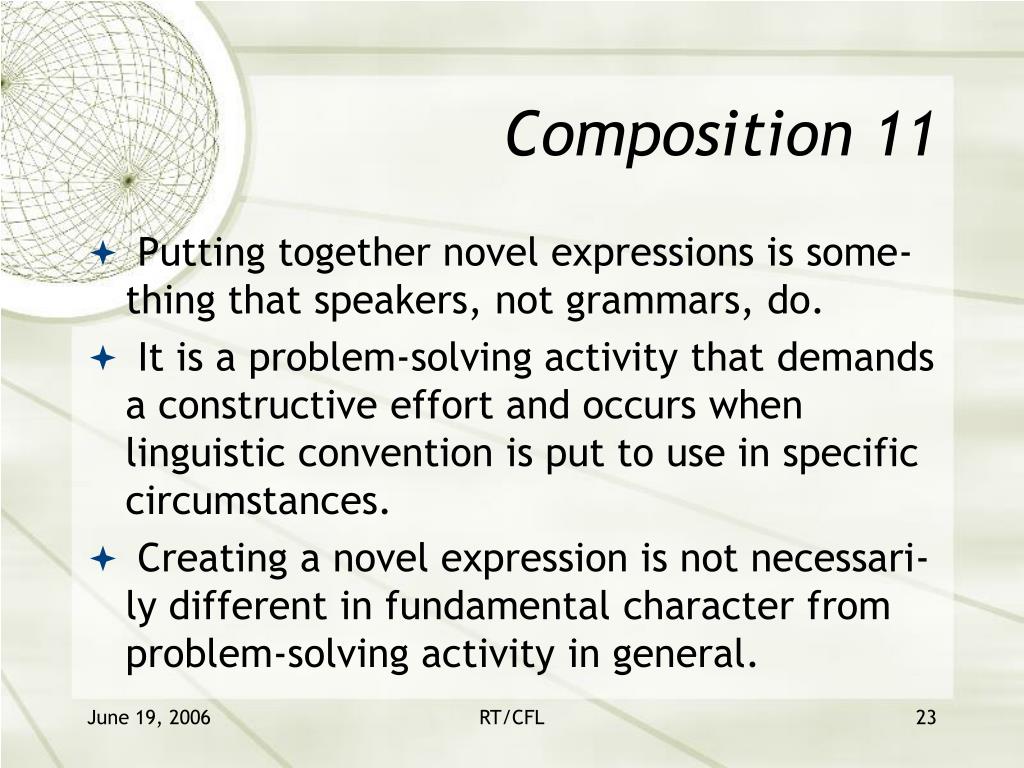 Composition 11

Putting together novel expressions is something that speakers, not grammars, do.

It is a problem-solving activity that demands a constructive effort and occurs when linguistic convention is put to use in specific circumstances.

Creating a novel expression is not necessarily different in fundamental character from problem-solving activity in general.

June 19, 2006

RT/CFL

23